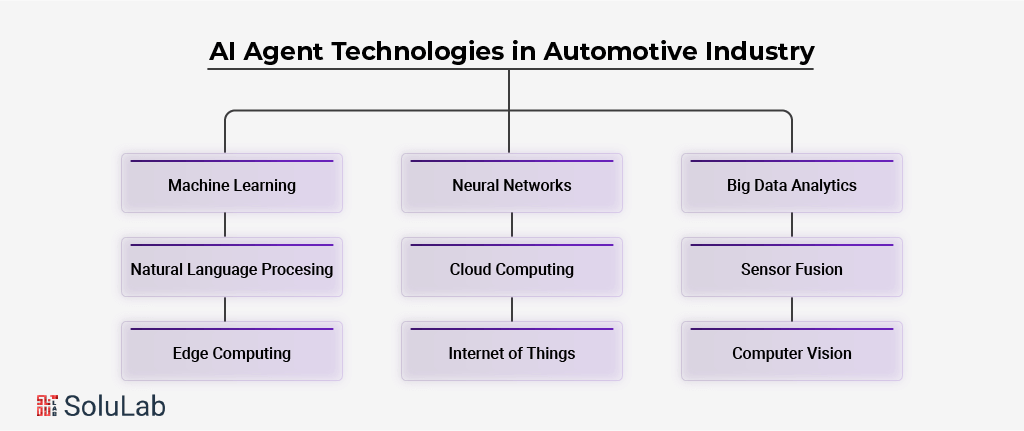 AI Agent Technologies in Automotive Industry

Machine Learning

Natural Language Procesing

Edge Computing

Neural Networks

Cloud Computing

Internet of Things

Big Data Analytics

Sensor Fusion

Computer Vision

SoluLab